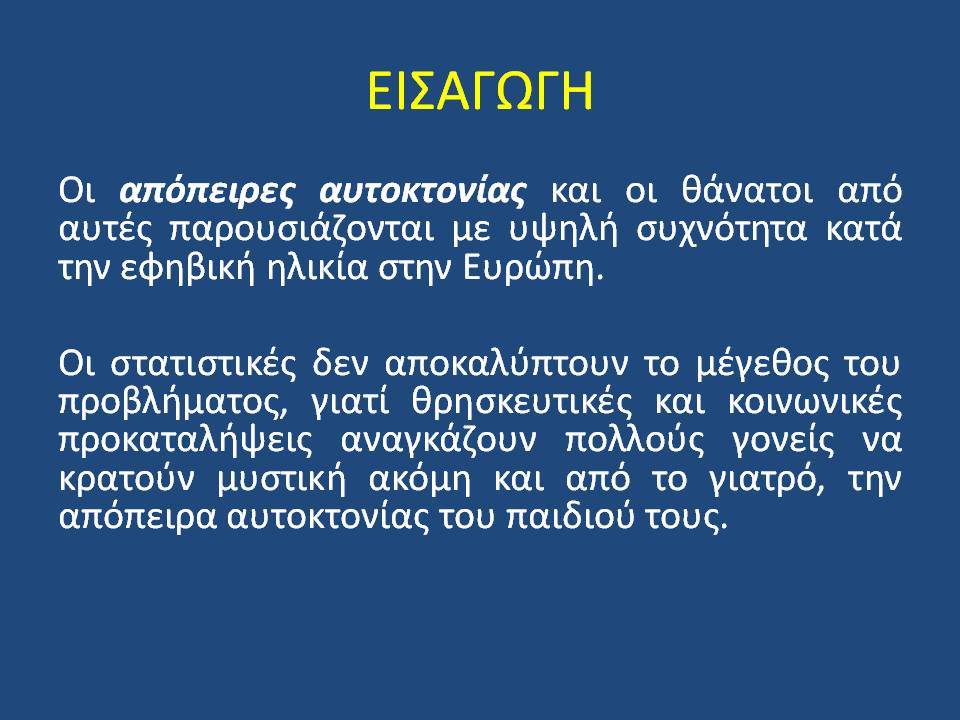 ΕΙΣΑΓΩΓΗ

Οι απόπειρες αυτοκτονίας και οι θάνατοι από αυτές παρουσιάζονται με υψηλή συχνότητα κατά την εφηβική ηλικία στην Ευρώπη.

Οι στατιστικές δεν αποκαλύπτουν το μέγεθος του προβλήματος, γιατί θρησκευτικές και κοινωνικές προκαταλήψεις αναγκάζουν πολλούς γονείς να κρατούν μυστική ακόμη και από το γιατρό, την απόπειρα αυτοκτονίας του παιδιού τους.